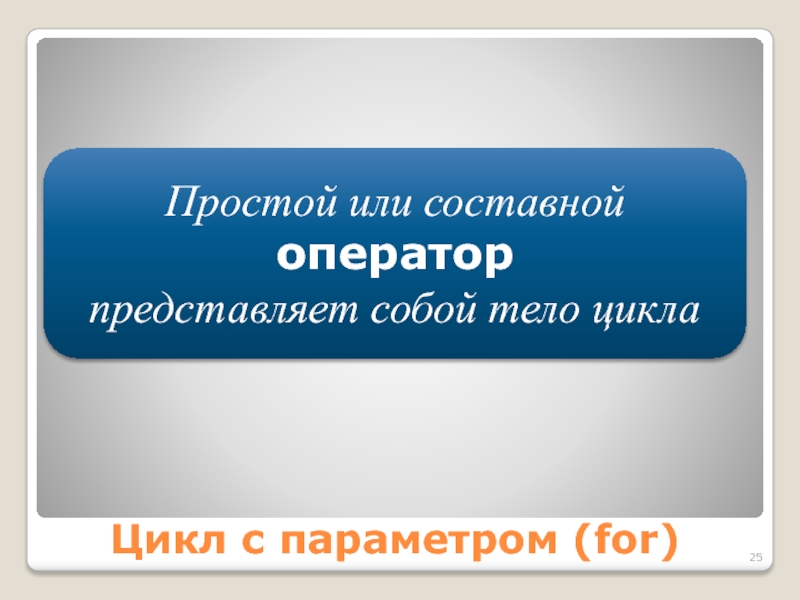 Простой или составной
оператор
представляет собой тело цикла

Цикл с параметром (for)

25